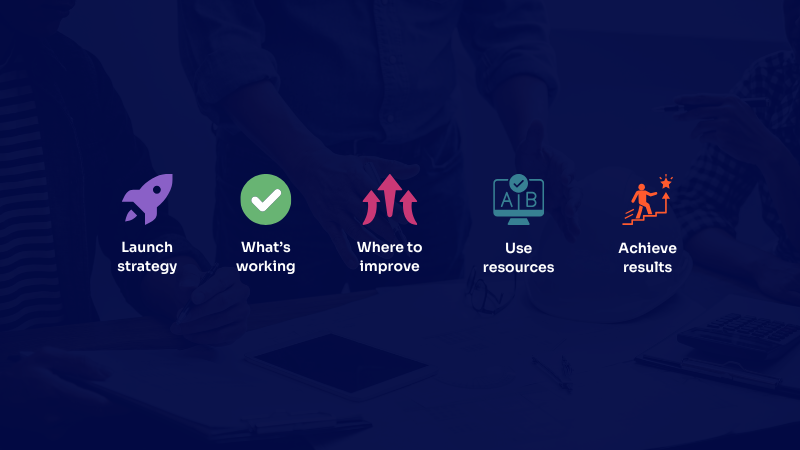 Launch strategy

What's working

Where to improve

A B

Use resources

Achieve results